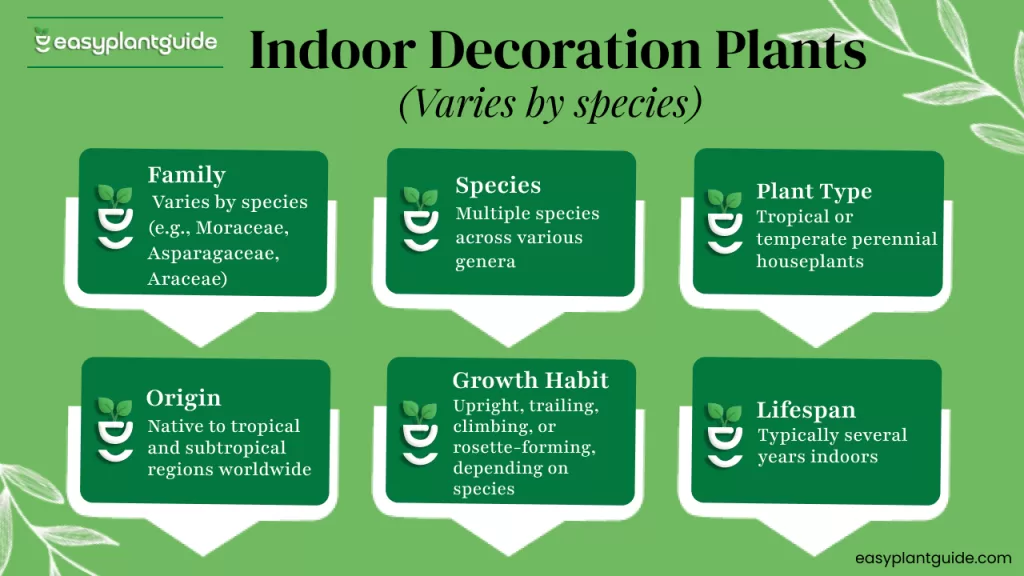 easyplantguide

Indoor Decoration Plants
(Varies by species)

Family
Varies by species (e.g., Moraceae, Asparagaceae, Araceae)

Species
Multiple species across various genera

Plant Type
Tropical or temperate perennial houseplants

Origin
Native to tropical and subtropical regions worldwide

Growth Habit
Upright, trailing, climbing, or rosette-forming, depending on species

Lifespan
Typically several years indoors

easyplantguide.com